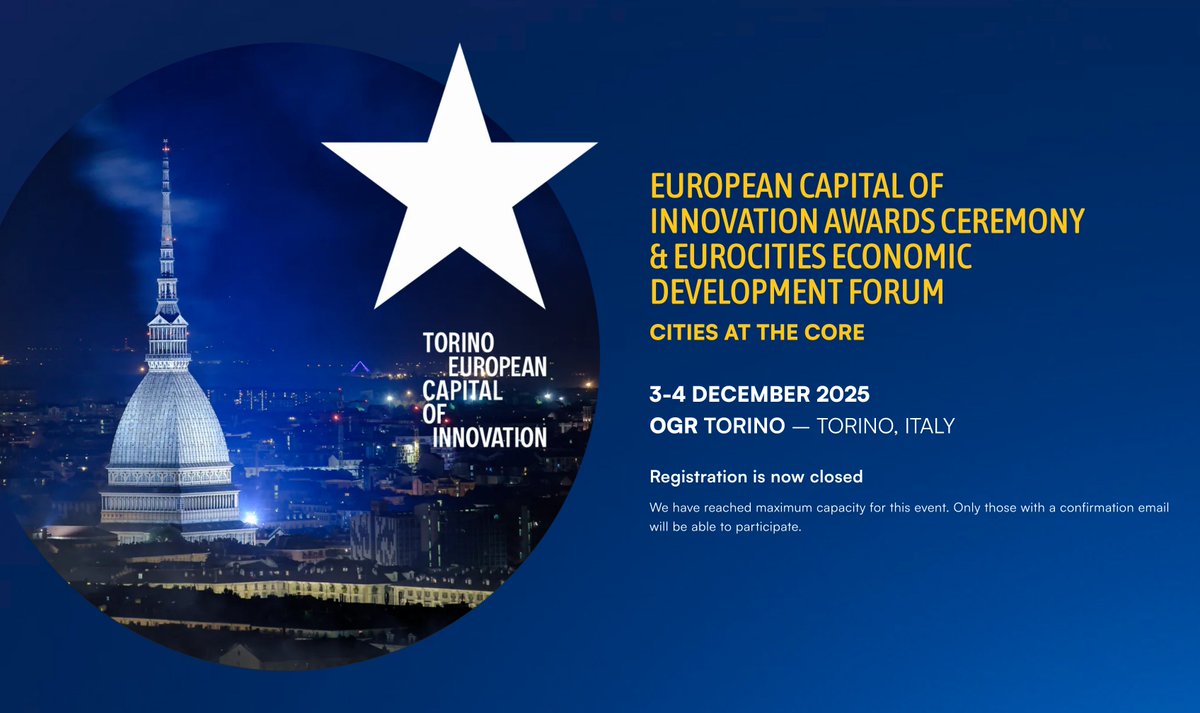 TORINO EUROPEAN CAPITAL OF INNOVATION

EUROPEAN CAPITAL OF INNOVATION AWARDS CEREMONY & EUROCITIES ECONOMIC DEVELOPMENT FORUM

CITIES AT THE CORE

3-4 DECEMBER 2025

OGR TORINO — TORINO, ITALY

Registration is now closed

We have reached maximum capacity for this event. Only those with a confirmation email will be able to participate.